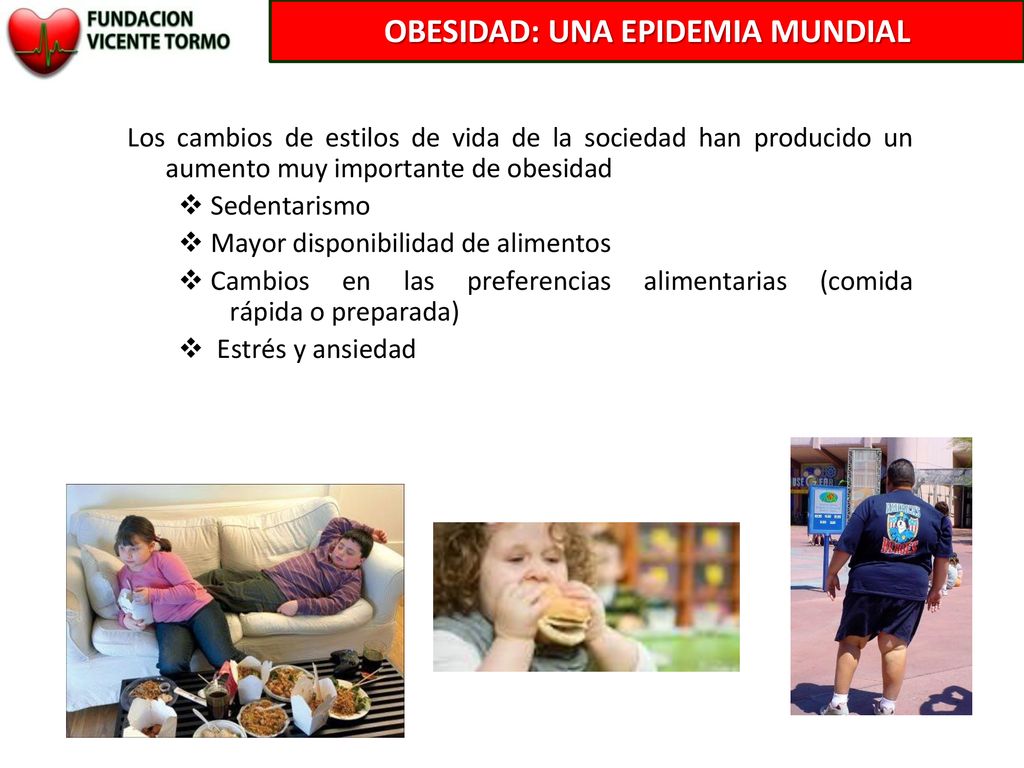 FUNDACION
VICENTE TORMO

OBESIDAD: UNA EPIDEMIA MUNDIAL

Los cambios de estilos de vida de la sociedad han producido un aumento muy importante de obesidad

❖ Sedentarismo
❖ Mayor disponibilidad de alimentos
❖ Cambios en las preferencias alimentarias (comida rápida o preparada)
❖ Estrés y ansiedad